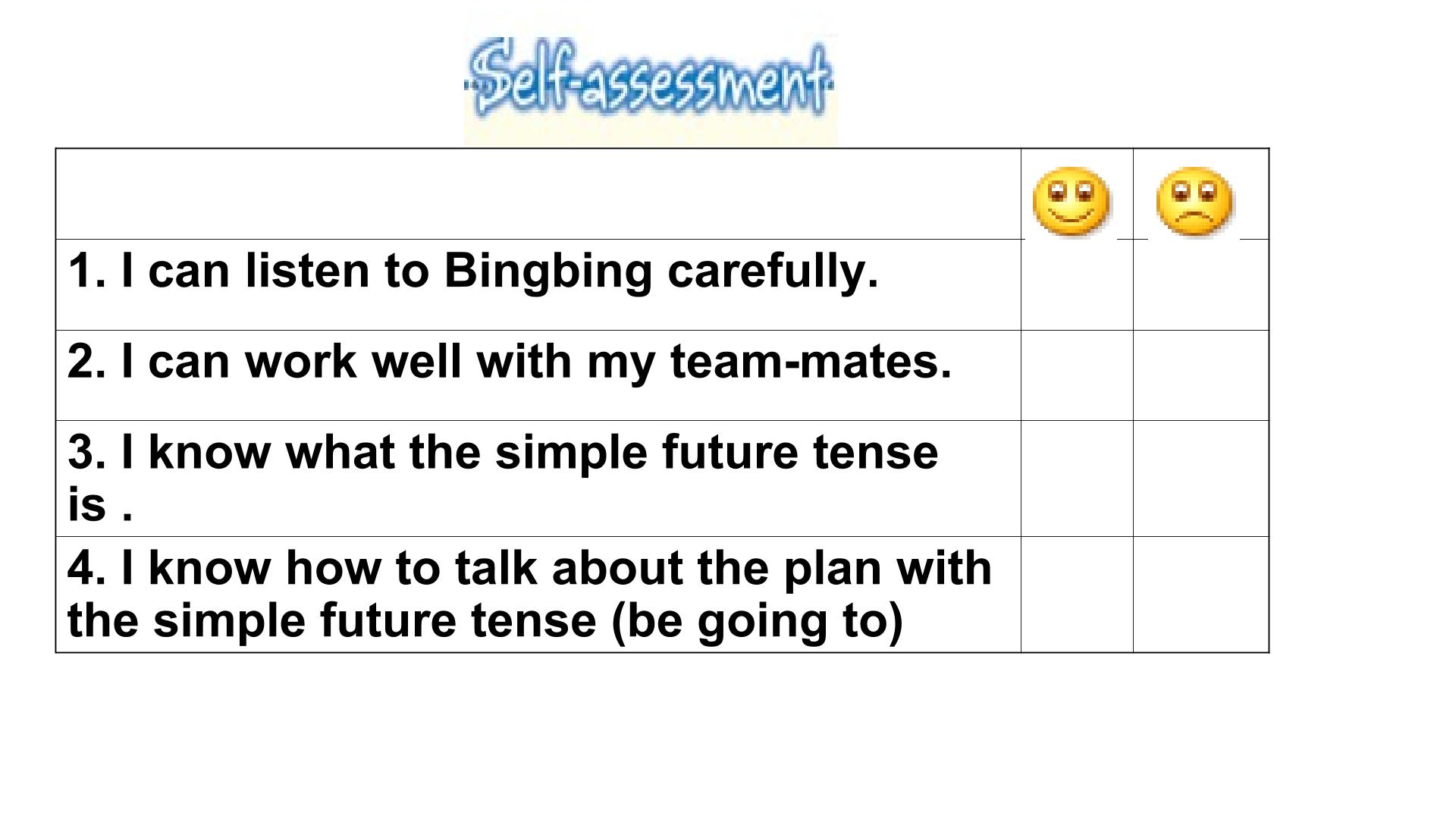 Self-assessment

| | | |
|---|---|---|
| 1. I can listen to Bingbing carefully. | | |
| 2. I can work well with my team-mates. | | |
| 3. I know what the simple future tense is . | | |
| 4. I know how to talk about the plan with the simple future tense (be going to) | | |